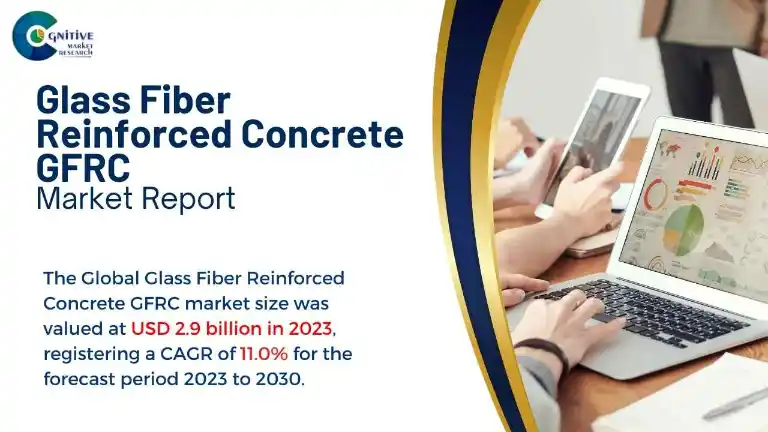 COGNITIVE MARKET RESEARCH

Glass Fiber Reinforced Concrete GFRC
Market Report

The Global Glass Fiber Reinforced Concrete GFRC market size was valued at USD 2.9 billion in 2023, registering a CAGR of 11.0% for the forecast period 2023 to 2030.